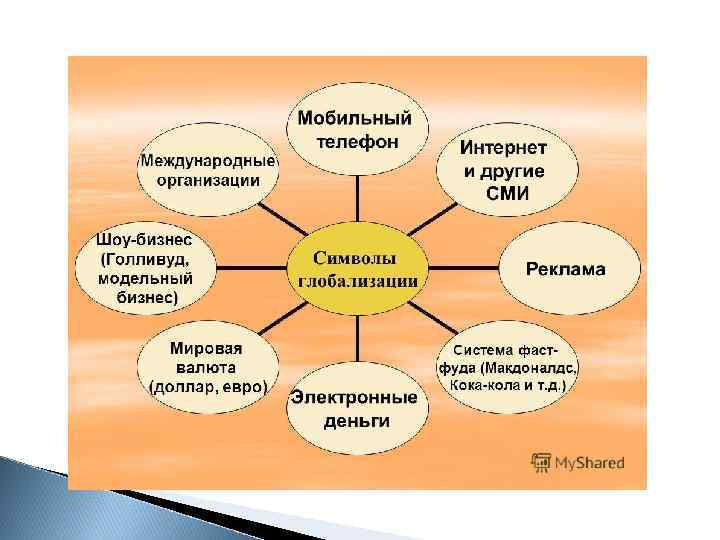 Символы глобализации

Мобильный телефон

Интернет и другие СМИ

Реклама

Система фаст-фуда (Макдоналдс, Кока-кола и т.д.)

Электронные деньги

Мировая валюта (доллар, евро)

Шоу-бизнес (Голливуд, модельный бизнес)

Международные организации

MyShared